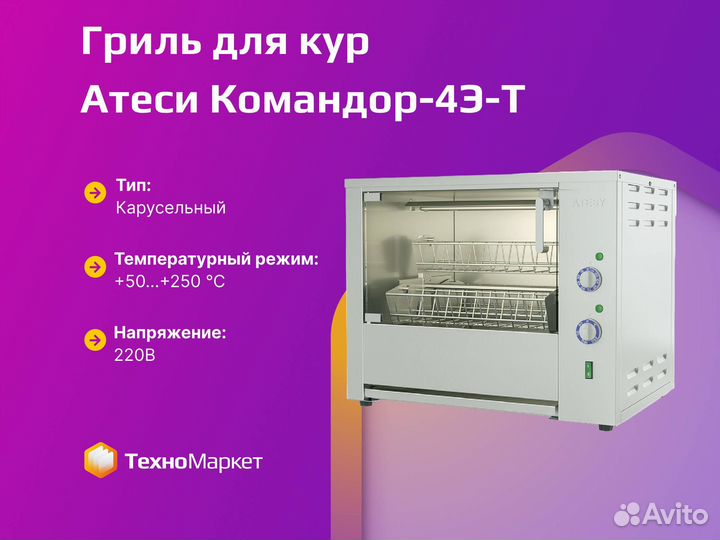 Гриль для кур
Атеси Командор-4Э-Т

Тип:
Карусельный

Температурный режим:
+50...+250 °C

Напряжение:
220В

ТехноМаркет

Avito